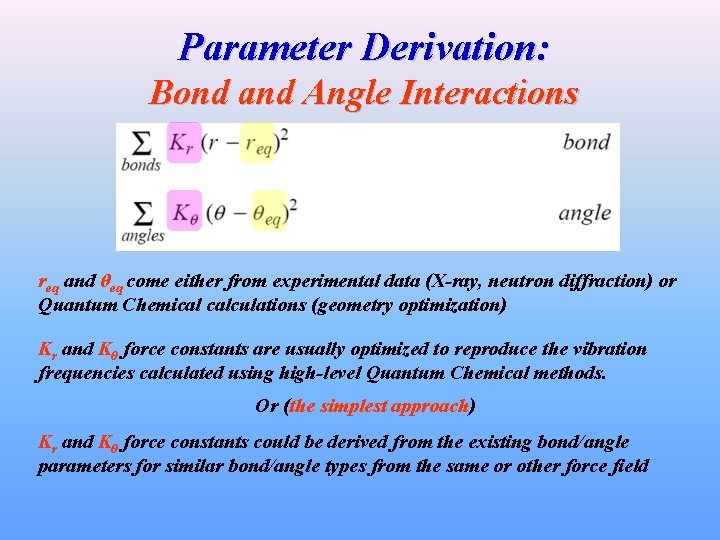 Parameter Derivation:
Bond and Angle Interactions

$\sum_{bonds} K_r (r - r_{eq})^2$ bond

$\sum_{angles} K_\theta (\theta - \theta_{eq})^2$ angle

$r_{eq}$ and $\theta_{eq}$ come either from experimental data (X-ray, neutron diffraction) or Quantum Chemical calculations (geometry optimization)

$K_r$ and $K_\theta$ force constants are usually optimized to reproduce the vibration frequencies calculated using high-level Quantum Chemical methods.

Or (the simplest approach)

$K_r$ and $K_\theta$ force constants could be derived from the existing bond/angle parameters for similar bond/angle types from the same or other force field